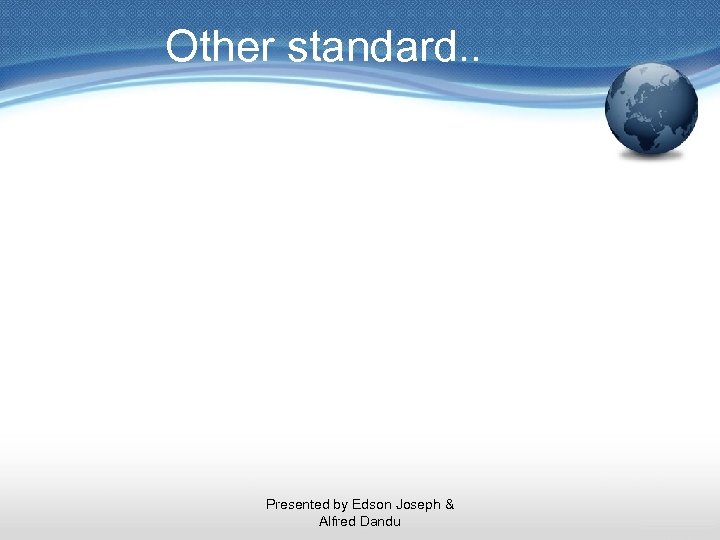 Other standard..

Presented by Edson Joseph & Alfred Dandu